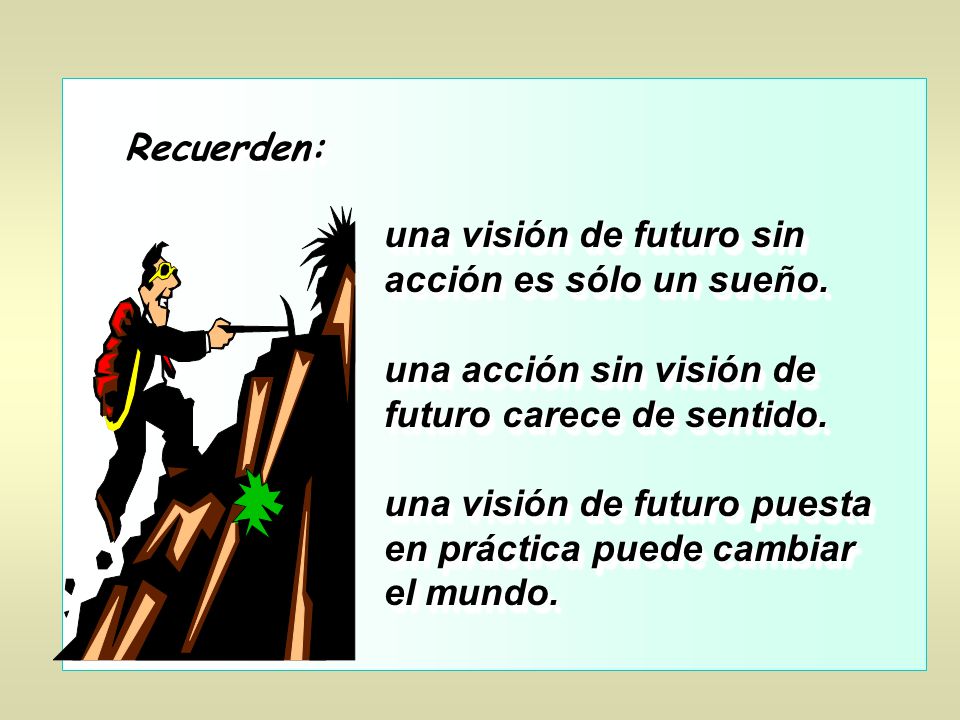 Recuerden:

una visión de futuro sin acción es sólo un sueño.

una acción sin visión de futuro carece de sentido.

una visión de futuro puesta en práctica puede cambiar el mundo.